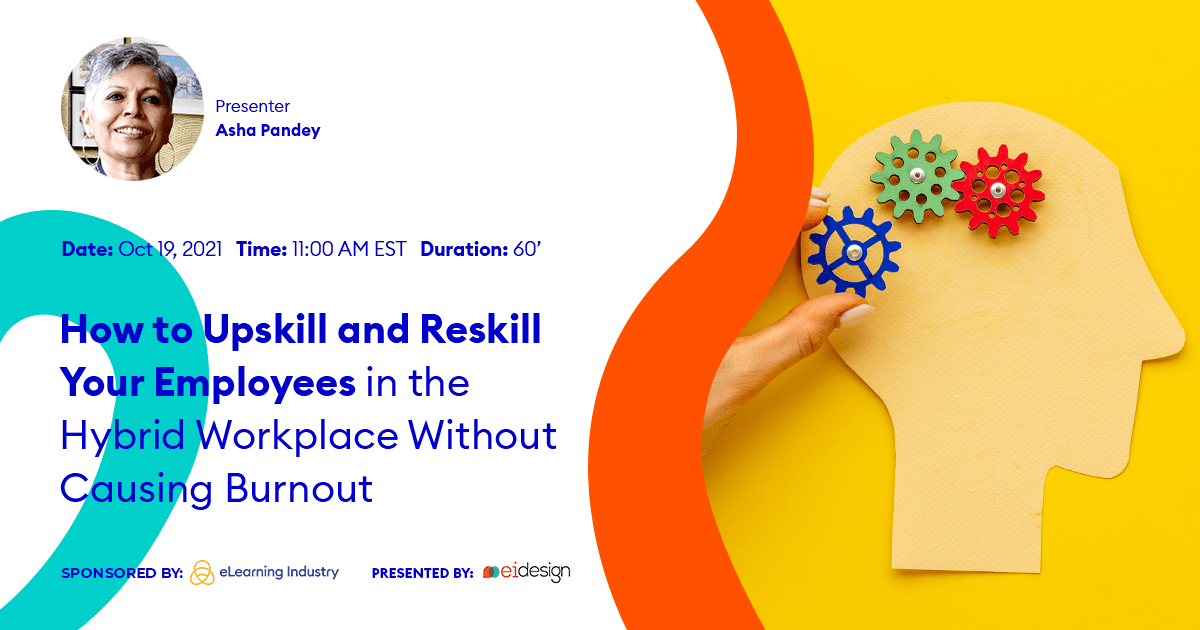 Presenter
Asha Pandey

Date: Oct 19, 2021 Time: 11:00 AM EST Duration: 60'

How to Upskill and Reskill Your Employees in the Hybrid Workplace Without Causing Burnout

SPONSORED BY: eLearning Industry PRESENTED BY: eidesign